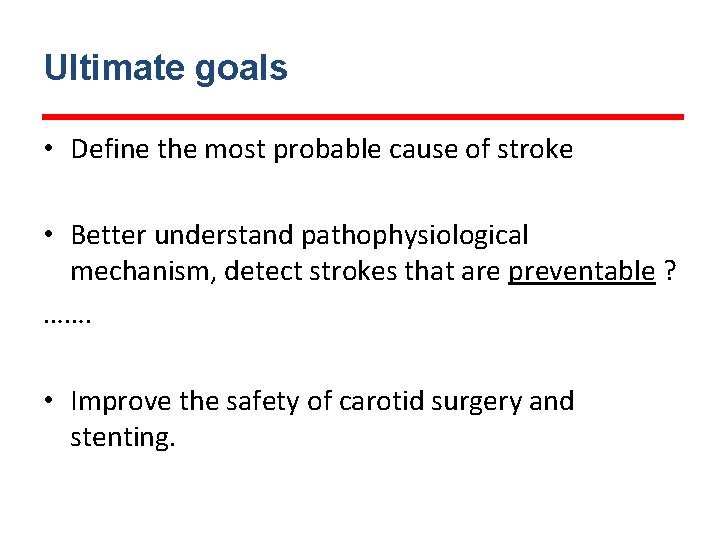 Ultimate goals

• Define the most probable cause of stroke

• Better understand pathophysiological mechanism, detect strokes that are preventable ?

…….

• Improve the safety of carotid surgery and stenting.